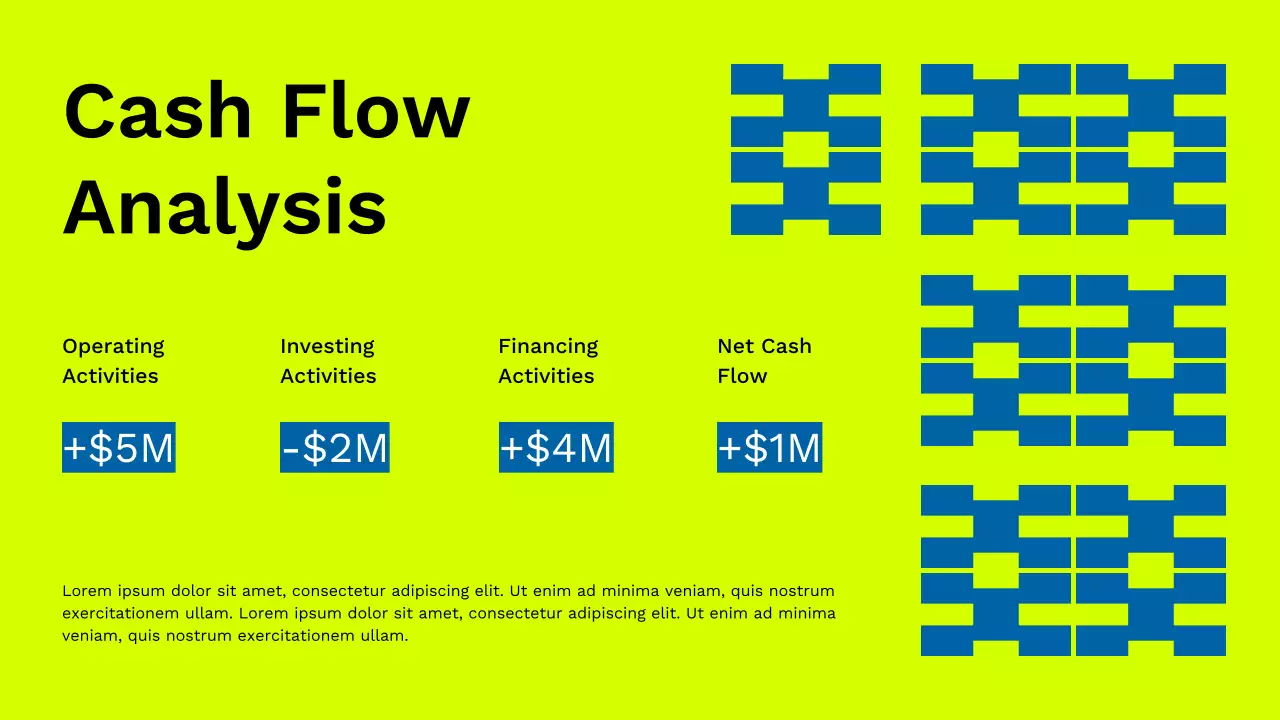 Cash Flow Analysis

Operating Activities

+$5M

Investing Activities

-$2M

Financing Activities

+$4M

Net Cash Flow

+$1M

Lorem ipsum dolor sit amet, consectetur adipiscing elit. Ut enim ad minima veniam, quis nostrum exercitationem ullam. Lorem ipsum dolor sit amet, consectetur adipiscing elit. Ut enim ad minima veniam, quis nostrum exercitationem ullam.